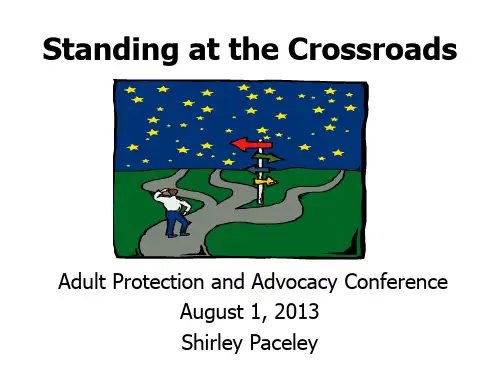 Standing at the Crossroads

Adult Protection and Advocacy Conference
August 1, 2013
Shirley Paceley